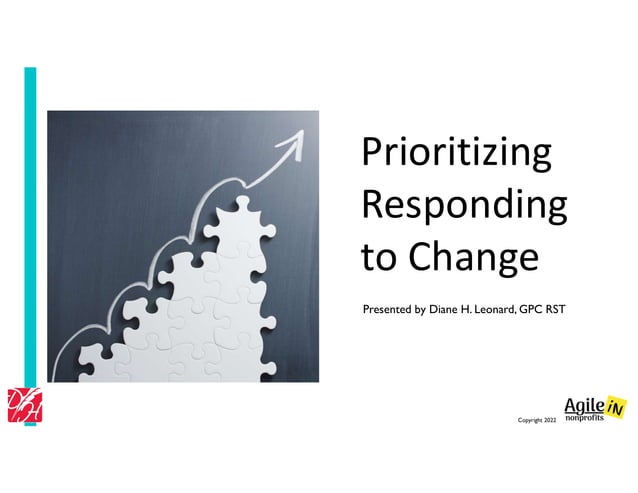 Prioritizing Responding to Change

Presented by Diane H. Leonard, GPC RST

DHL

Copyright 2022

Agile iN nonprofits